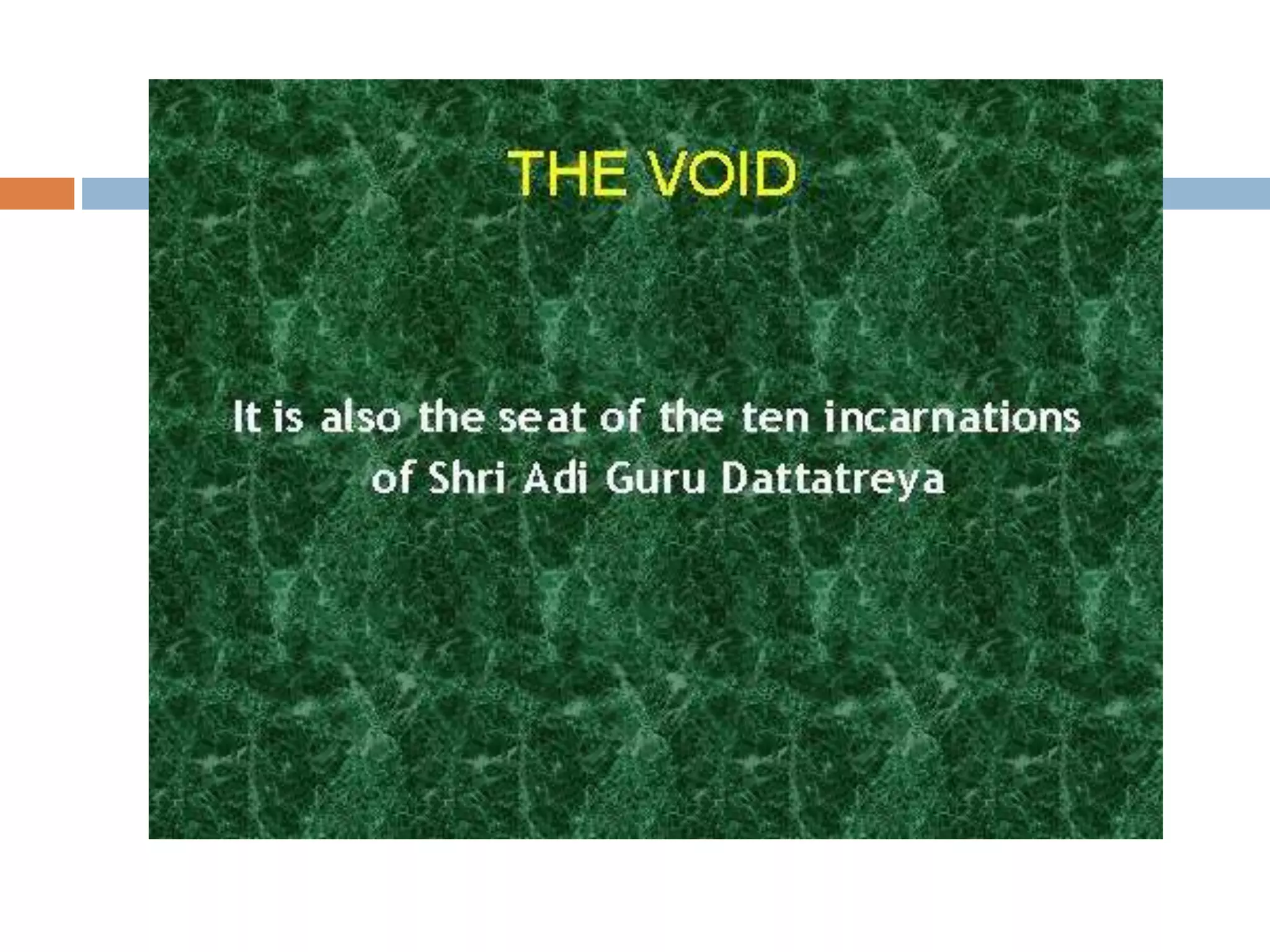 THE VOID

It is also the seat of the ten incarnations of Shri Adi Guru Dattatreya